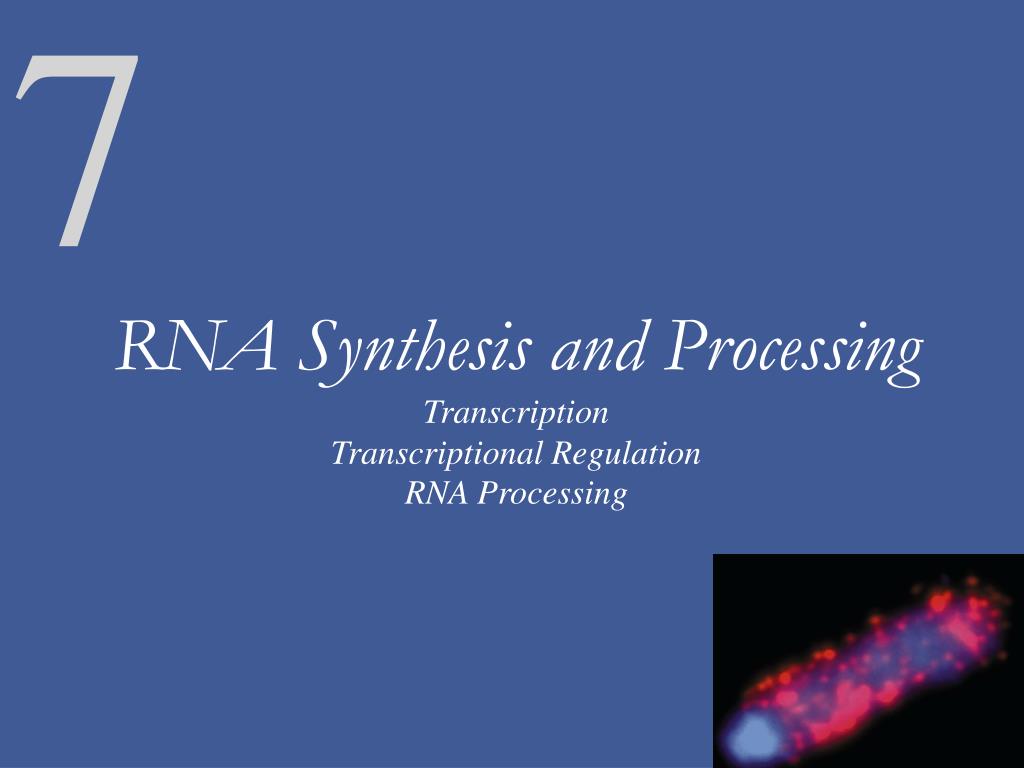 7

RNA Synthesis and Processing

Transcription
Transcriptional Regulation
RNA Processing